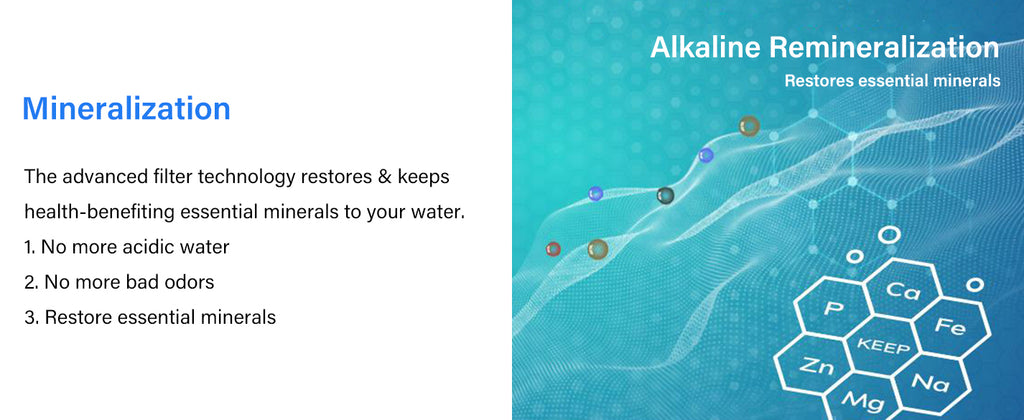 Mineralization

The advanced filter technology restores & keeps health-benefiting essential minerals to your water.
1. No more acidic water
2. No more bad odors
3. Restore essential minerals

Alkaline Remineralization
Restores essential minerals

P
Ca
Fe
KEEP
Zn
Na
Mg